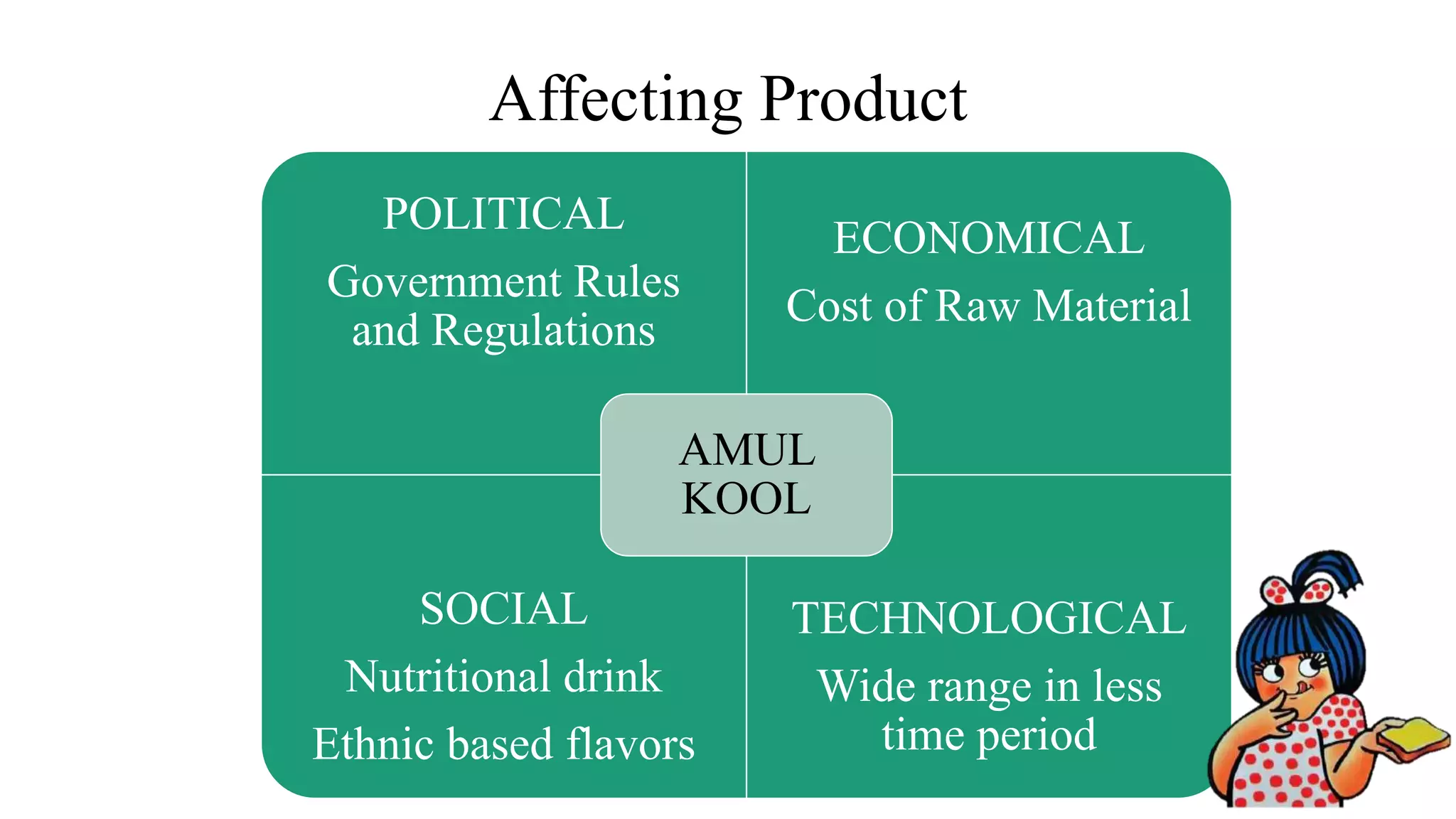 Affecting Product

POLITICAL

Government Rules and Regulations

ECONOMICAL

Cost of Raw Material

AMUL KOOL

SOCIAL

Nutritional drink

Ethnic based flavors

TECHNOLOGICAL

Wide range in less time period